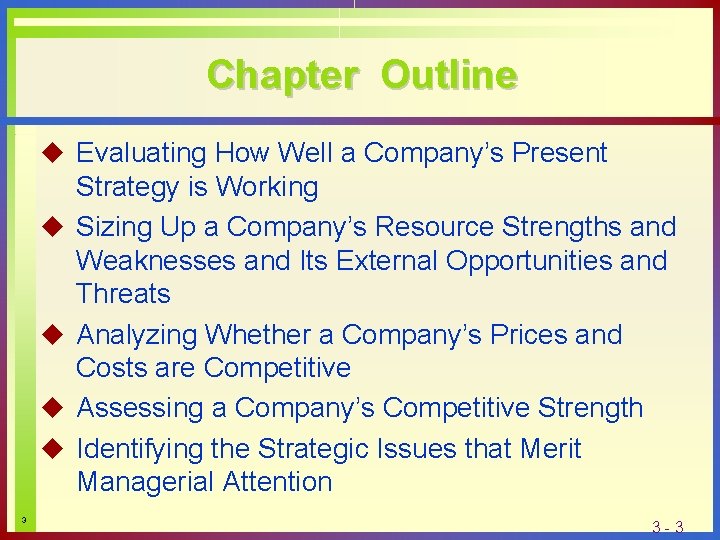 Chapter Outline

◆ Evaluating How Well a Company's Present Strategy is Working

◆ Sizing Up a Company's Resource Strengths and Weaknesses and Its External Opportunities and Threats

◆ Analyzing Whether a Company's Prices and Costs are Competitive

◆ Assessing a Company's Competitive Strength

◆ Identifying the Strategic Issues that Merit Managerial Attention

3

3 - 3